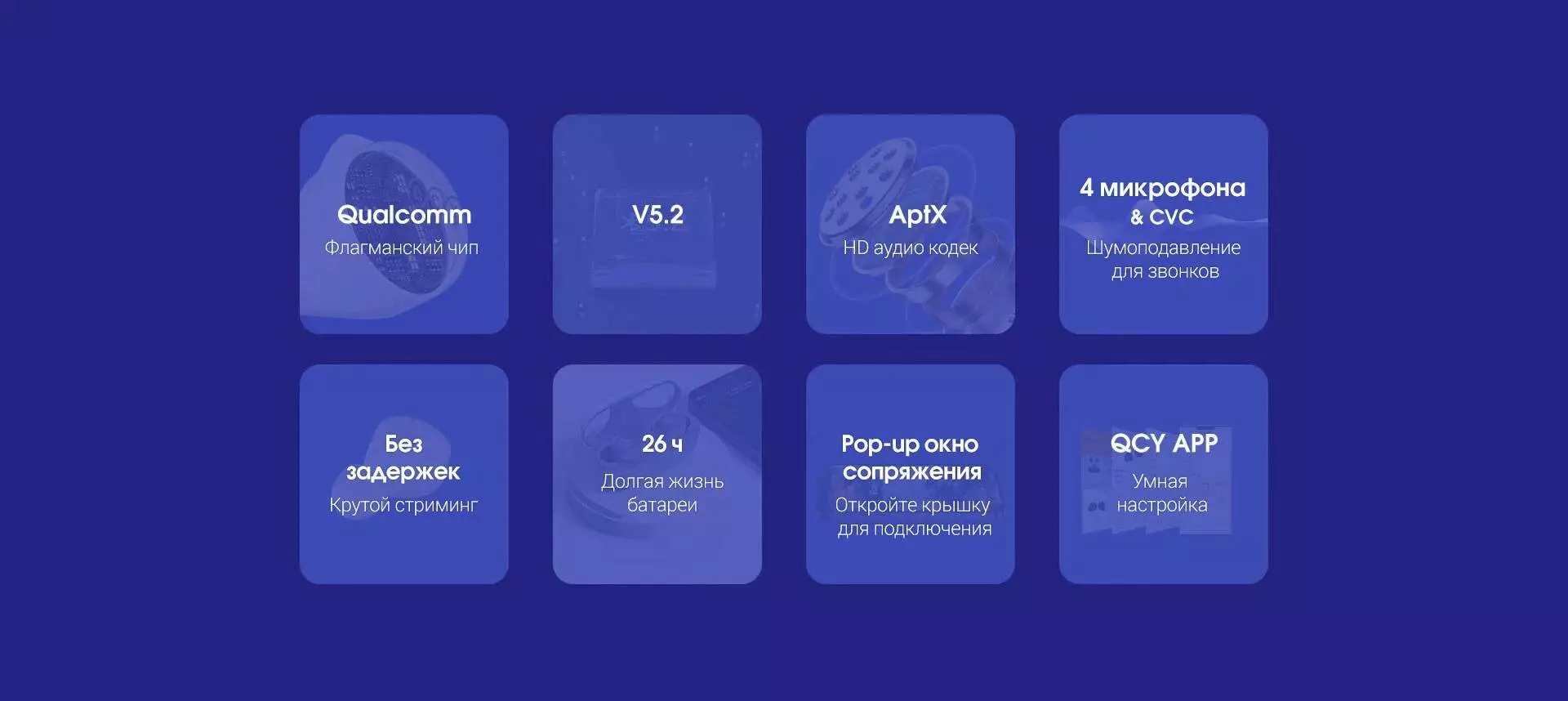 Qualcomm
Флагманский чип

V5.2

AptX
HD аудио кодек

4 микрофона
& CVC
Шумоподавление
для звонков

Без
задержек
Крутой стриминг

26 ч
Долгая жизнь
батареи

Pop-up окно
сопряжения
Откройте крышку
для подключения

QCY APP
Умная
настройка